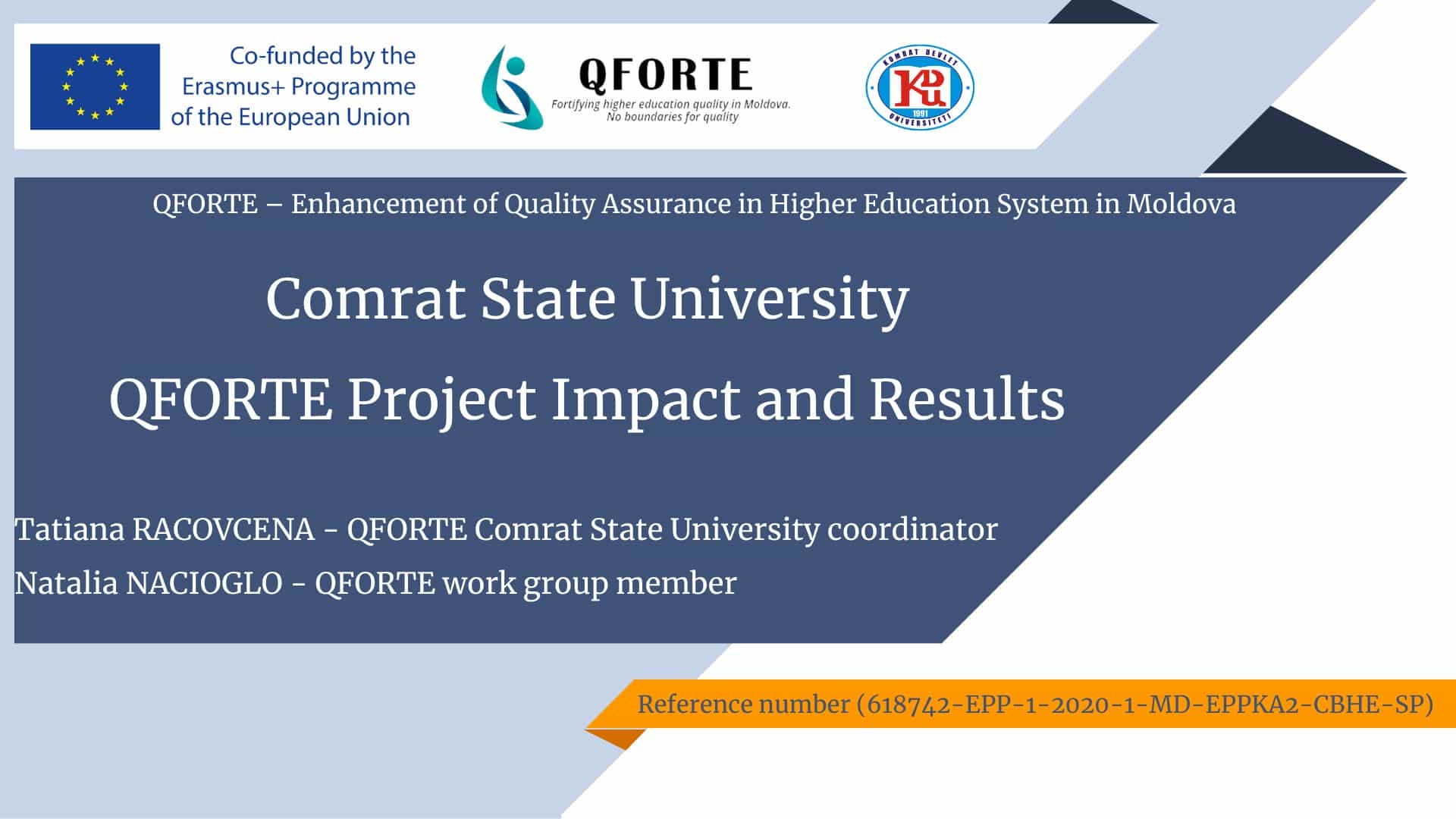 Co-funded by the Erasmus+ Programme of the European Union

QFORTE
Fortifying higher education quality in Moldova.
No boundaries for quality

KOMRAT DEVLET ÜNİVERSİTETİ
KDU
1991

QFORTE – Enhancement of Quality Assurance in Higher Education System in Moldova

Comrat State University

QFORTE Project Impact and Results

Tatiana RACOVCENA - QFORTE Comrat State University coordinator

Natalia NACIOGLO - QFORTE work group member

Reference number (618742-EPP-1-2020-1-MD-EPPKA2-CBHE-SP)